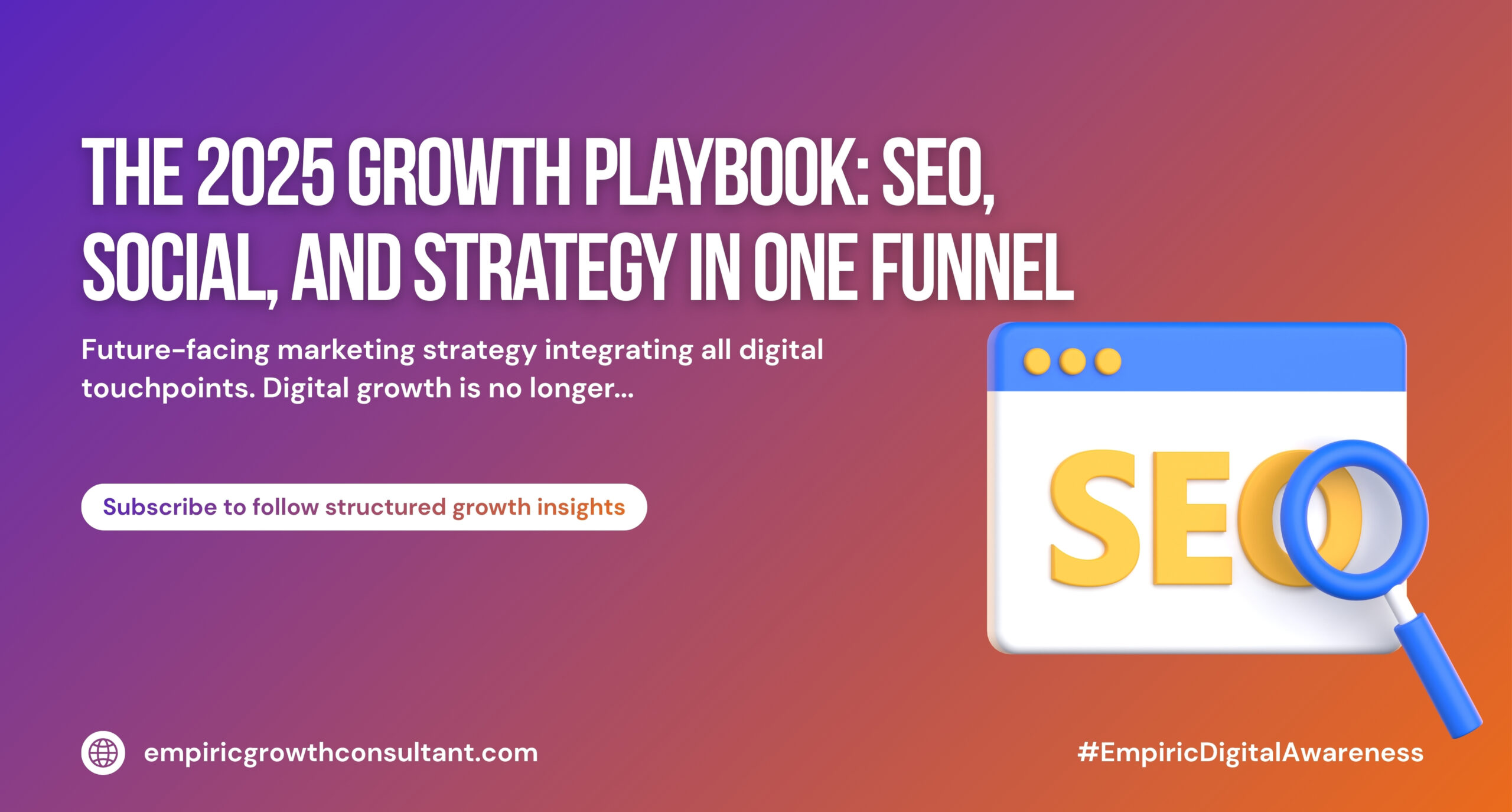 THE 2025 GROWTH PLAYBOOK: SEO, SOCIAL, AND STRATEGY IN ONE FUNNEL

Future-facing marketing strategy integrating all digital touchpoints. Digital growth is no longer...

Subscribe to follow structured growth insights

SEO

empiricgrowthconsultant.com

#EmpiricDigitalAwareness